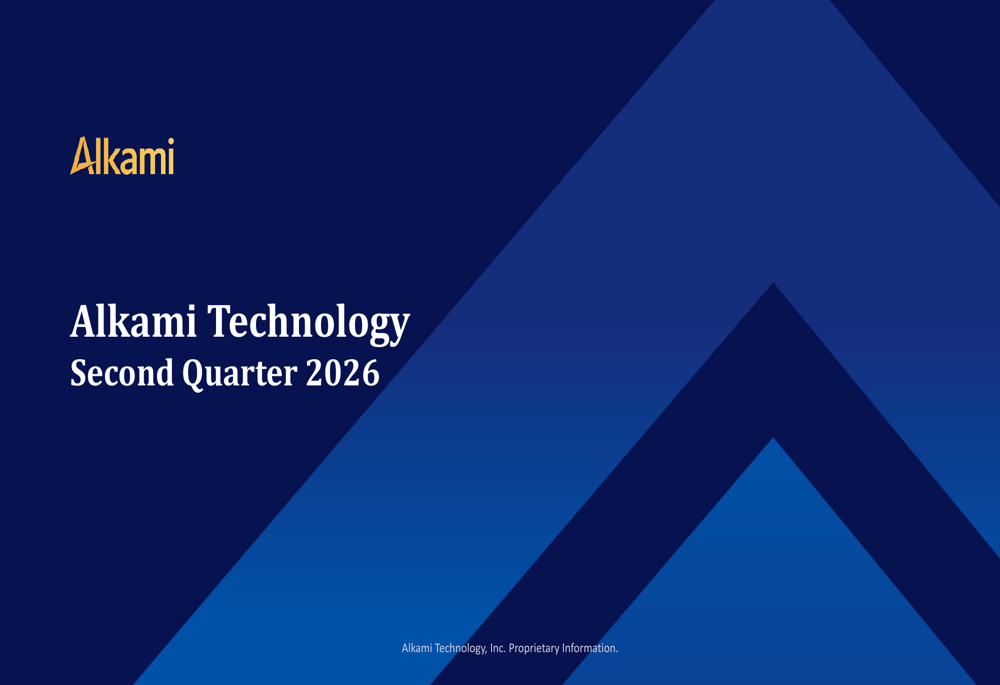 Alkami

Alkami Technology
Second Quarter 2026

Alkami Technology, Inc. Proprietary Information.